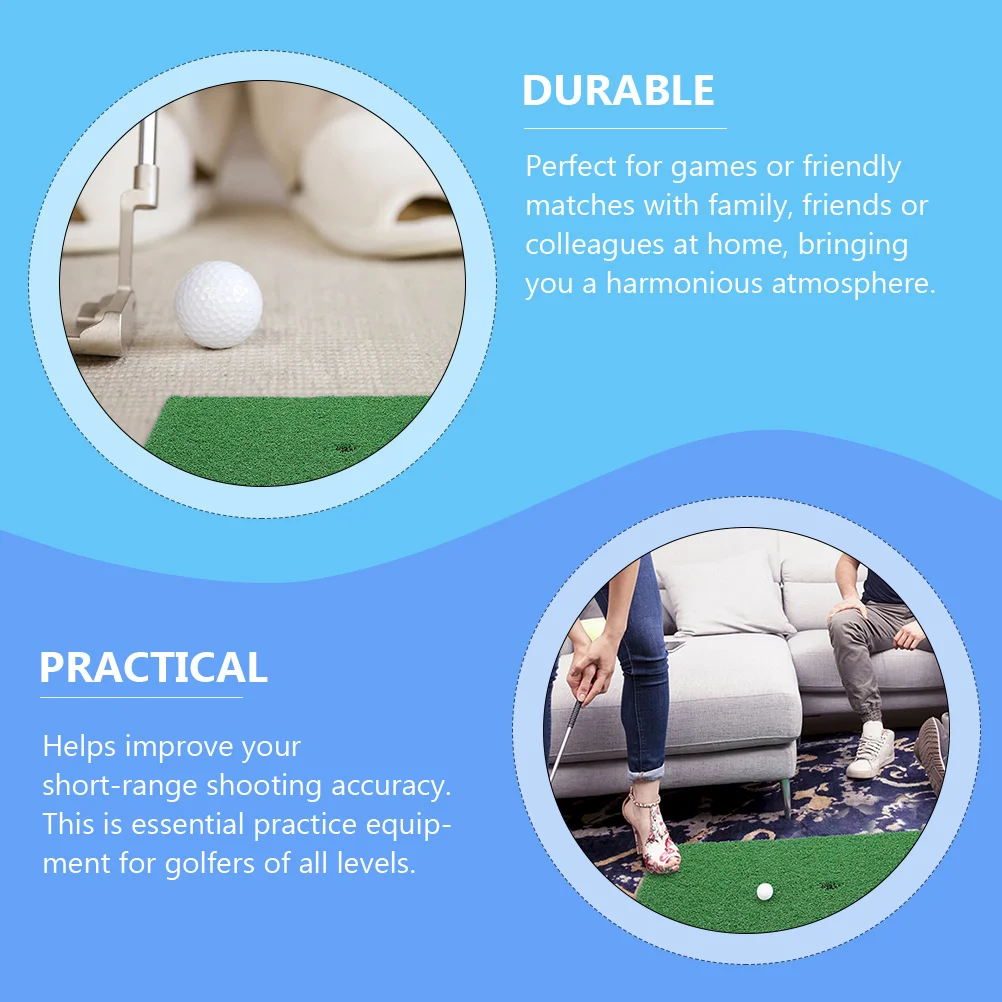 DURABLE

Perfect for games or friendly matches with family, friends or colleagues at home, bringing you a harmonious atmosphere.

PRACTICAL

Helps improve your short-range shooting accuracy. This is essential practice equipment for golfers of all levels.